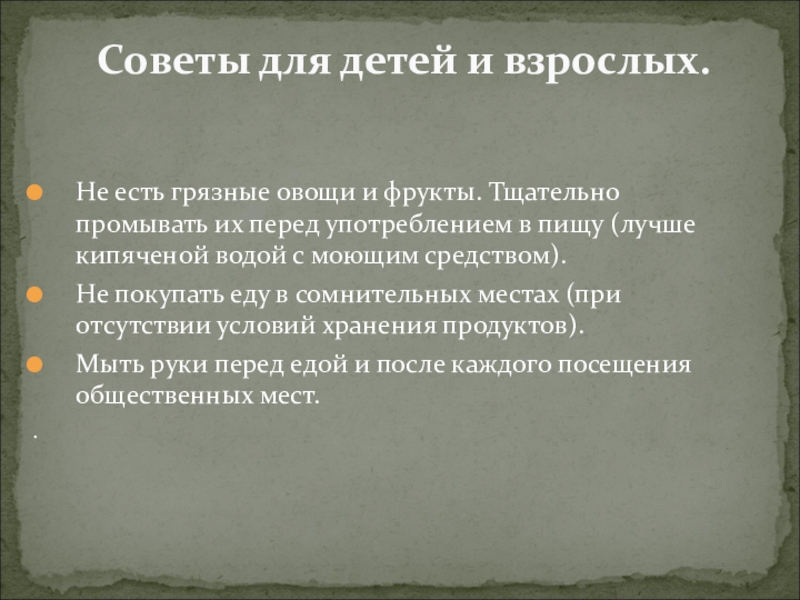 Советы для детей и взрослых.

Не есть грязные овощи и фрукты. Тщательно промывать их перед употреблением в пищу (лучше кипяченой водой с моющим средством).

Не покупать еду в сомнительных местах (при отсутствии условий хранения продуктов).

Мыть руки перед едой и после каждого посещения общественных мест.

.